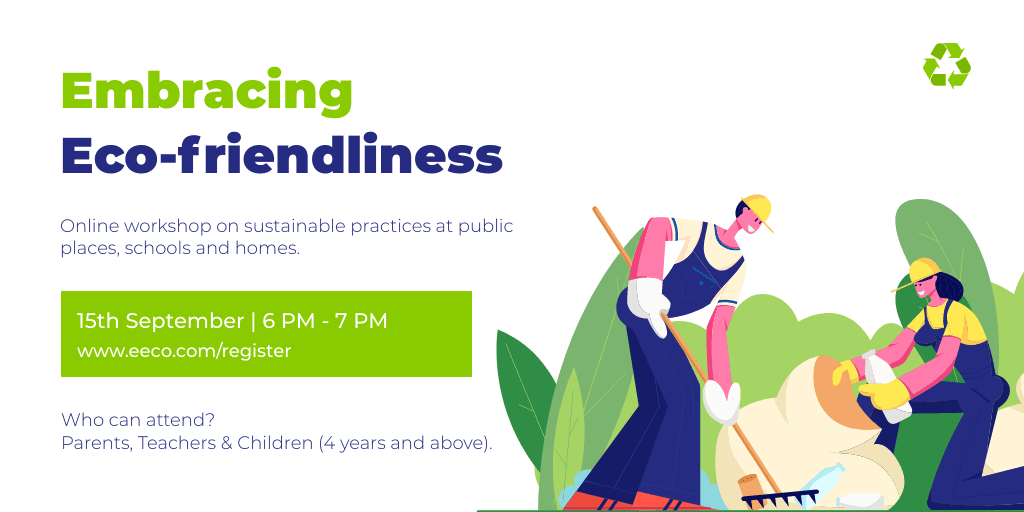 Embracing
Eco-friendliness

Online workshop on sustainable practices at public places, schools and homes.

15th September | 6 PM - 7 PM
www.eeco.com/register

Who can attend?
Parents, Teachers & Children (4 years and above).